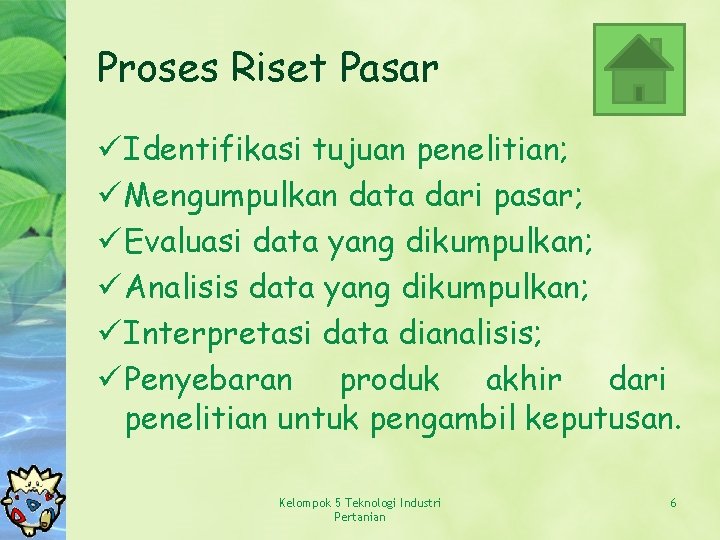 Proses Riset Pasar

✓Identifikasi tujuan penelitian;
✓Mengumpulkan data dari pasar;
✓Evaluasi data yang dikumpulkan;
✓Analisis data yang dikumpulkan;
✓Interpretasi data dianalisis;
✓Penyebaran produk akhir dari penelitian untuk pengambil keputusan.

Kelompok 5 Teknologi Industri Pertanian

6